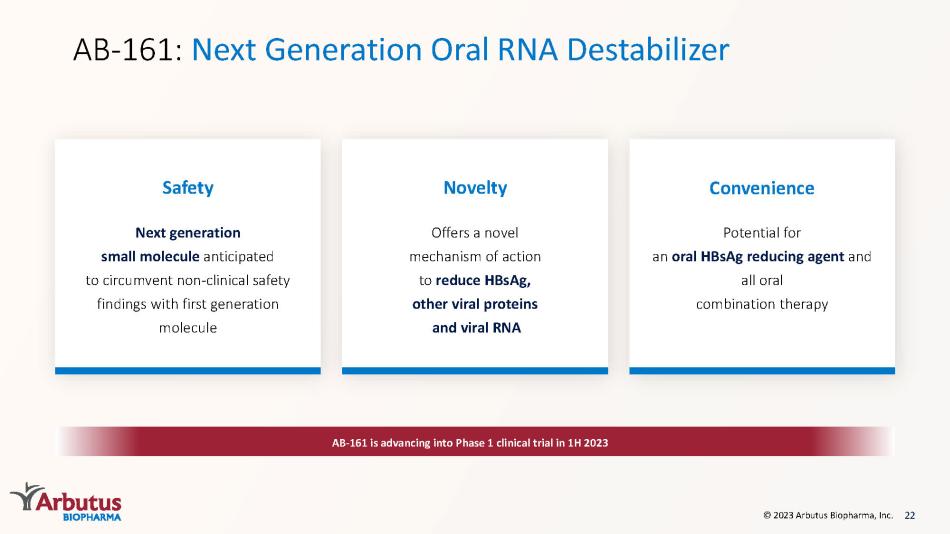 AB-161: Next Generation Oral RNA Destabilizer

Safety

Next generation small molecule anticipated to circumvent non-clinical safety findings with first generation molecule

Novelty

Offers a novel mechanism of action to reduce HBsAg, other viral proteins and viral RNA

Convenience

Potential for an oral HBsAg reducing agent and all oral combination therapy

AB-161 is advancing into Phase 1 clinical trial in 1H 2023

Arbutus BIOPHARMA

© 2023 Arbutus Biopharma, Inc. 22